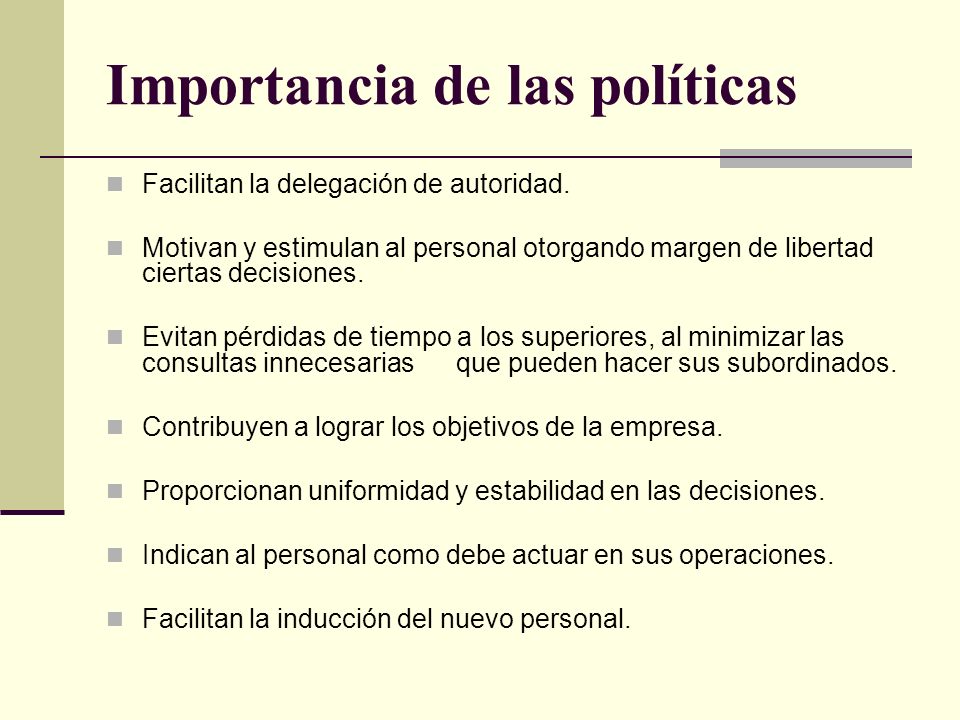 Importancia de las políticas

Facilitan la delegación de autoridad.

Motivan y estimulan al personal otorgando margen de libertad ciertas decisiones.

Evitan pérdidas de tiempo a los superiores, al minimizar las consultas innecesarias que pueden hacer sus subordinados.

Contribuyen a lograr los objetivos de la empresa.

Proporcionan uniformidad y estabilidad en las decisiones.

Indican al personal como debe actuar en sus operaciones.

Facilitan la inducción del nuevo personal.